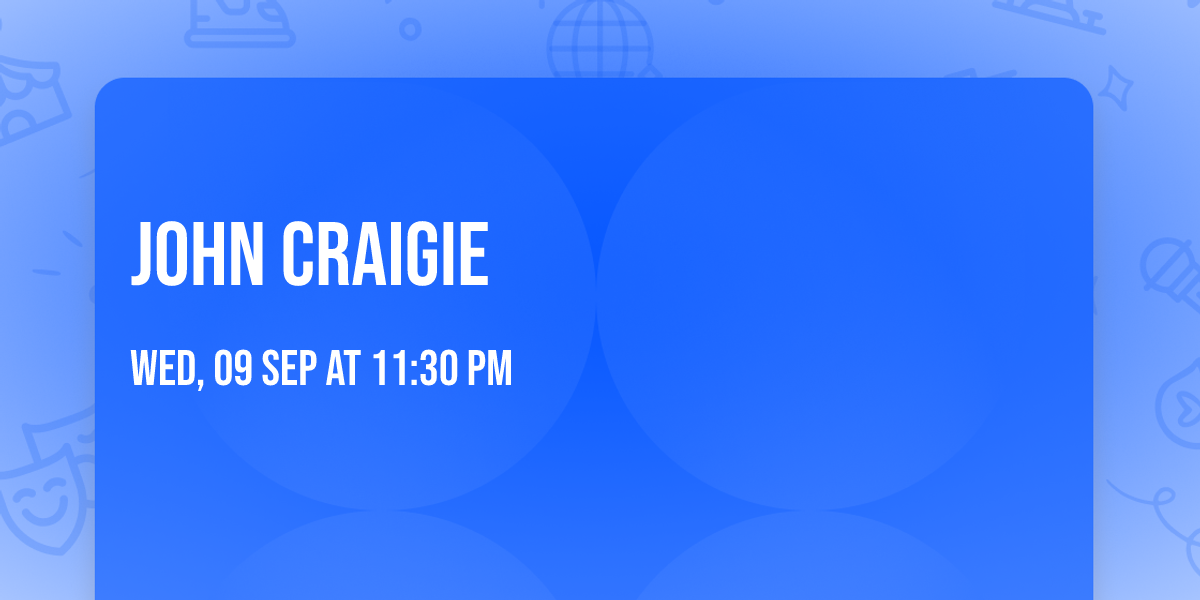 JOHN CRAIGIE

WED, 09 SEP AT 11:30 PM